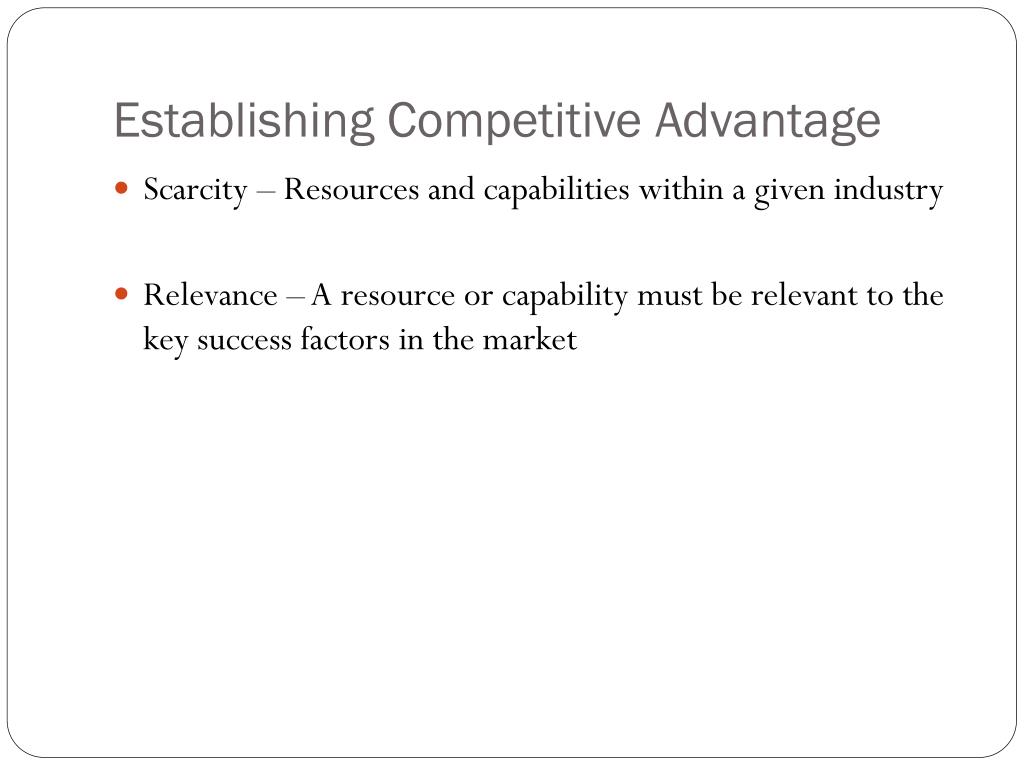 Establishing Competitive Advantage

Scarcity – Resources and capabilities within a given industry

Relevance – A resource or capability must be relevant to the key success factors in the market